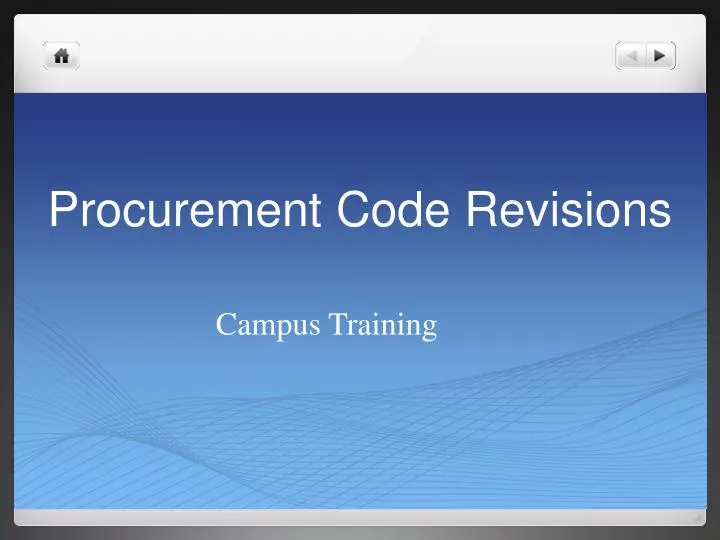 Procurement Code Revisions

Campus Training